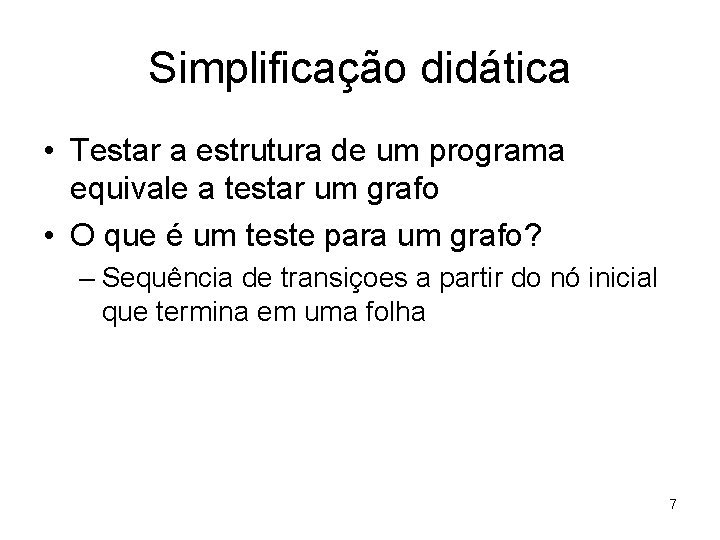 Simplificação didática

• Testar a estrutura de um programa equivale a testar um grafo

• O que é um teste para um grafo?

– Sequência de transiçoes a partir do nó inicial que termina em uma folha

7